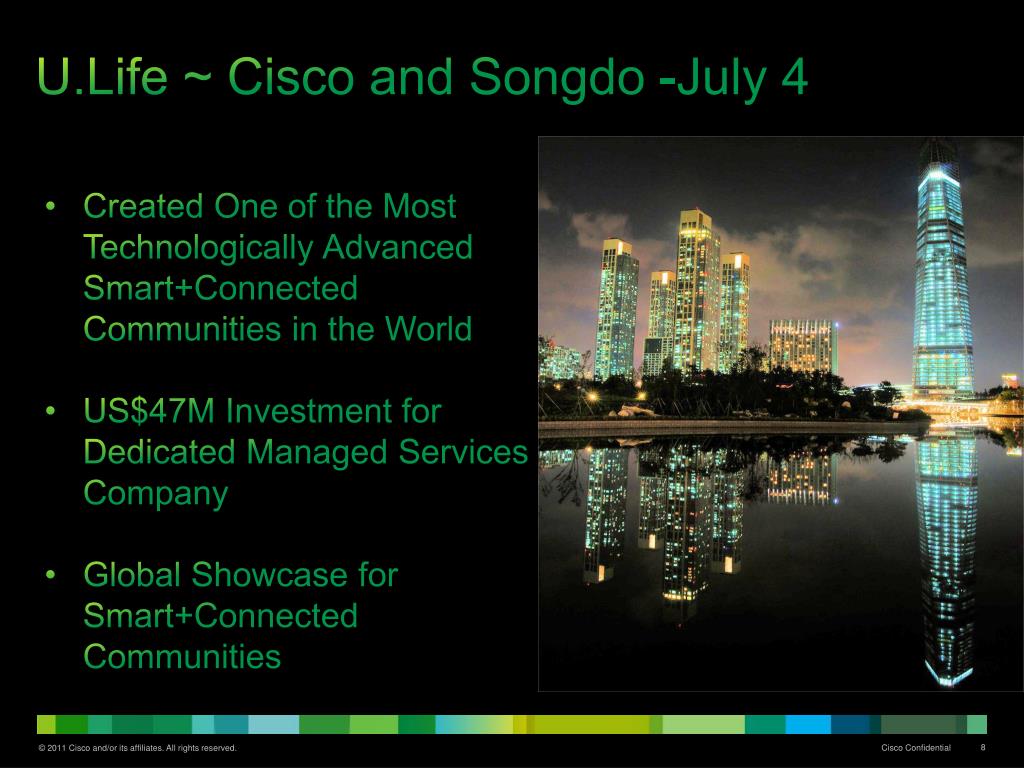 U.Life ~ Cisco and Songdo -July 4

• Created One of the Most Technologically Advanced Smart+Connected Communities in the World

• US$47M Investment for Dedicated Managed Services Company

• Global Showcase for Smart+Connected Communities

© 2011 Cisco and/or its affiliates. All rights reserved.

Cisco Confidential

8